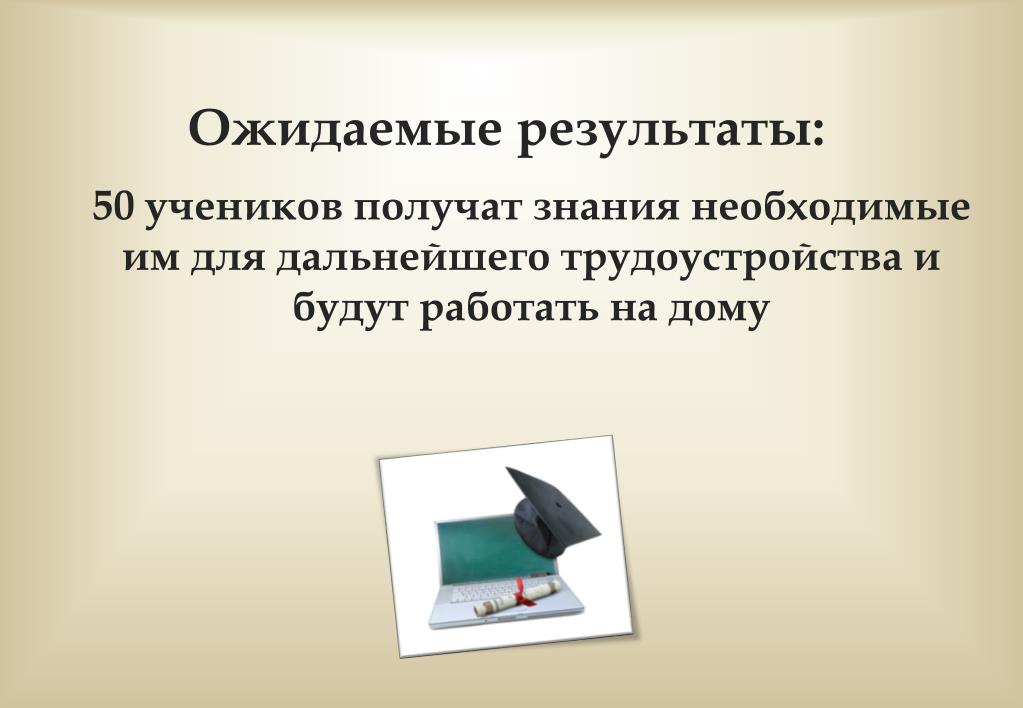 Ожидаемые результаты:

50 учеников получат знания необходимые им для дальнейшего трудоустройства и будут работать на дому